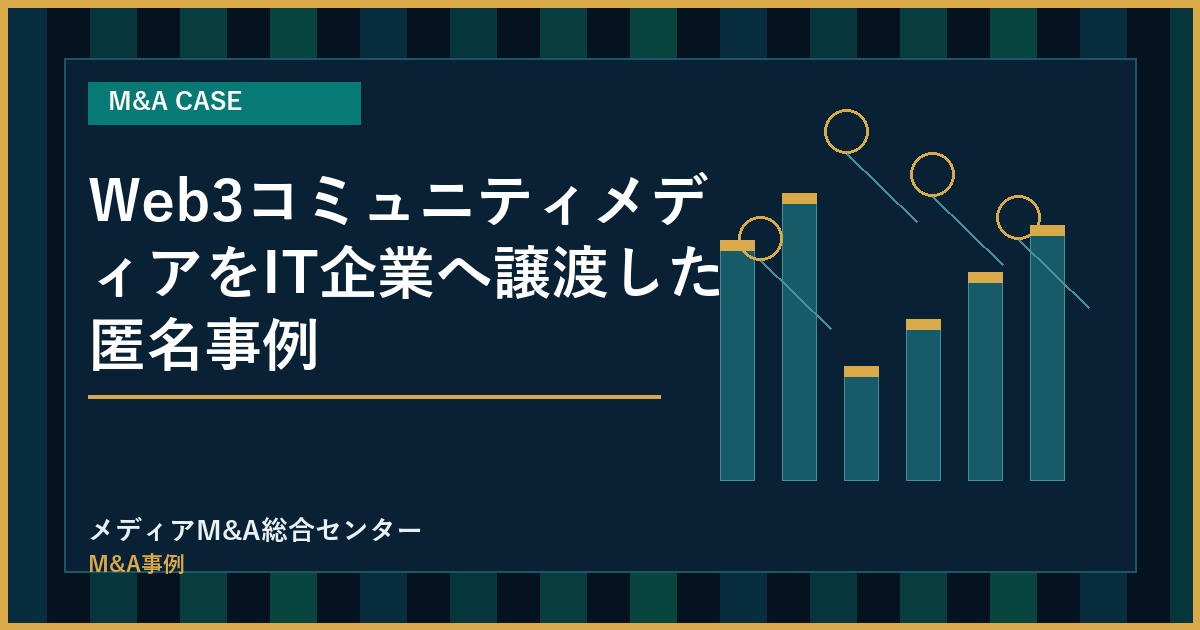 M&A CASE

Web3コミュニティメディアをIT企業へ譲渡した匿名事例

メディアM&A総合センター
M&A事例